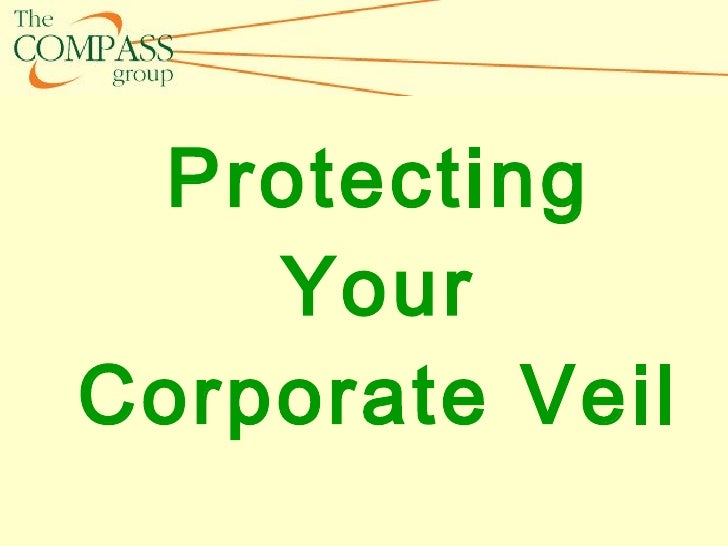 The COMPASS group

Protecting Your Corporate Veil